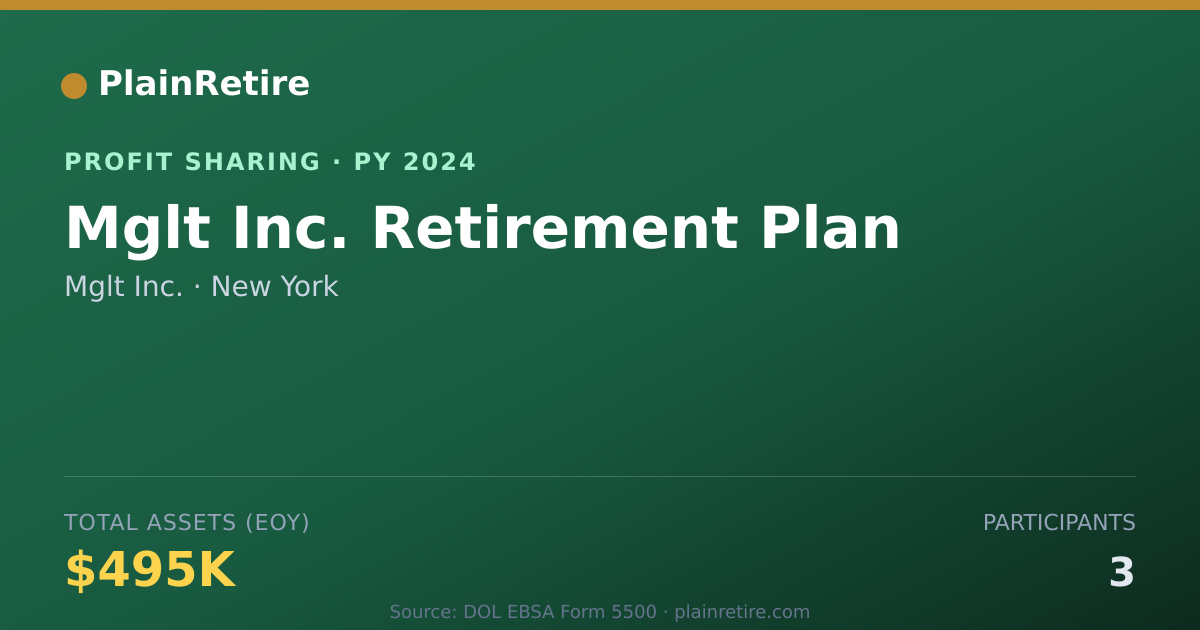 PlainRetire

PROFIT SHARING · PY 2024

Mglt Inc. Retirement Plan

Mglt Inc. · New York

TOTAL ASSETS (EOY)

$495K

PARTICIPANTS

3

Source: DOL EBSA Form 5500 · plainretire.com